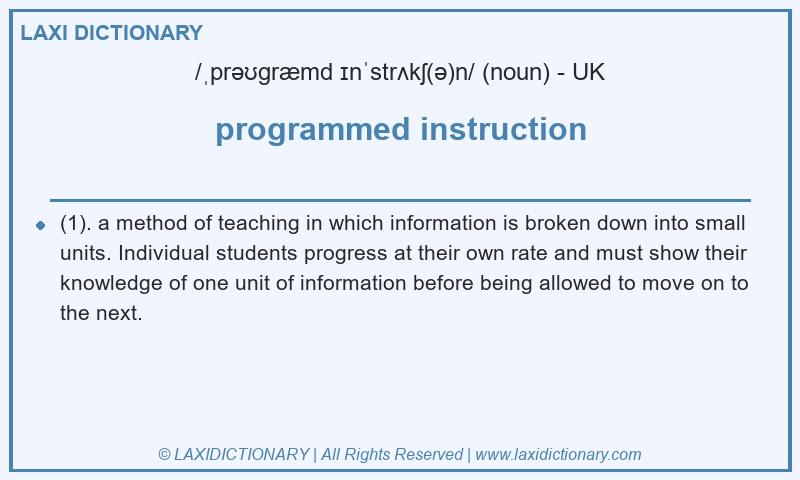 LAXI DICTIONARY

/ˌprəʊɡræmd ɪnˈstrʌkʃ(ə)n/ (noun) - UK

programmed instruction

(1). a method of teaching in which information is broken down into small units. Individual students progress at their own rate and must show their knowledge of one unit of information before being allowed to move on to the next.

© LAXIDICTIONARY | All Rights Reserved | www.laxidictionary.com